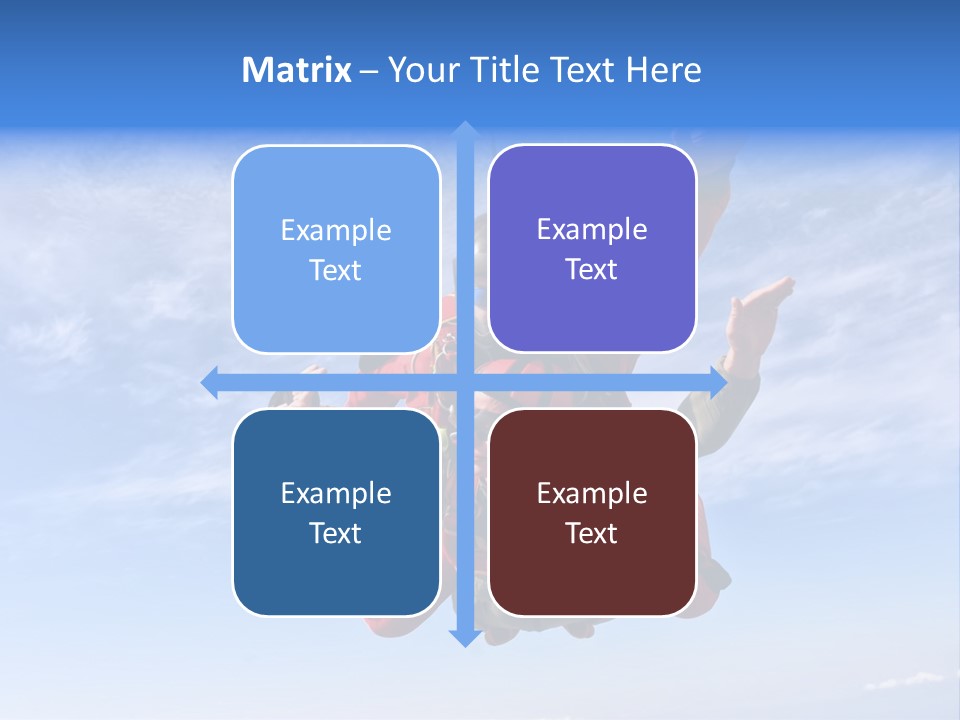 Matrix – Your Title Text Here

Example Text

Example Text

Example Text

Example Text